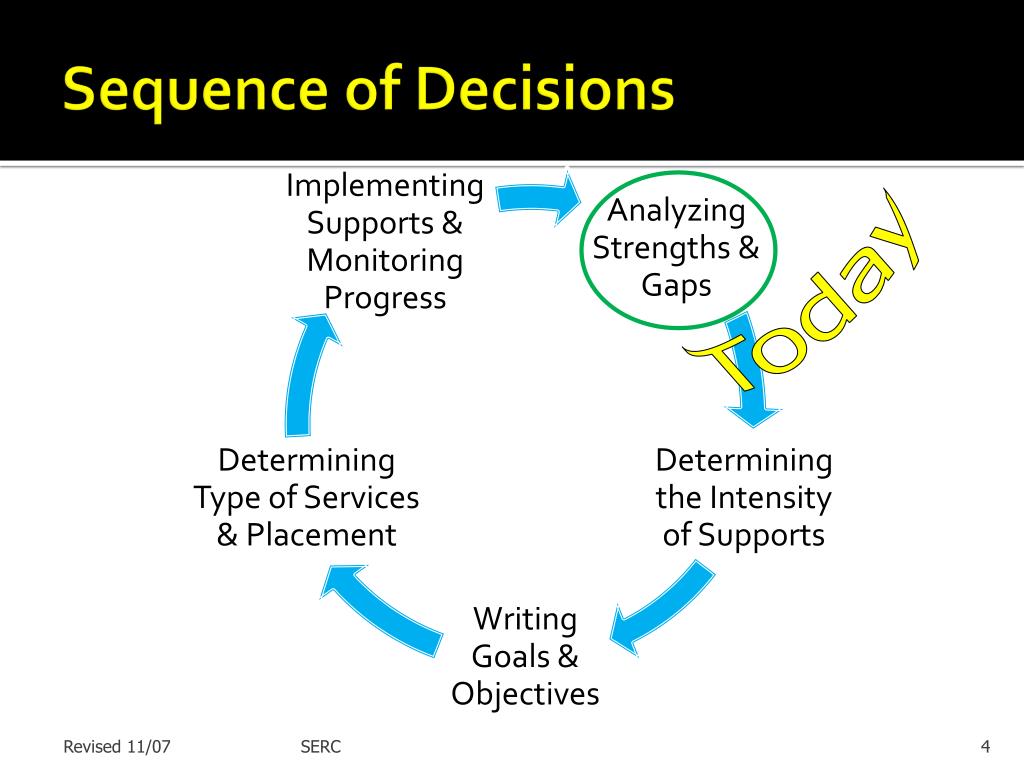 Sequence of Decisions

Implementing Supports & Monitoring Progress

Analyzing Strengths & Gaps

Today

Determining the Intensity of Supports

Writing Goals & Objectives

Determining Type of Services & Placement

Revised 11/07

SERC

4